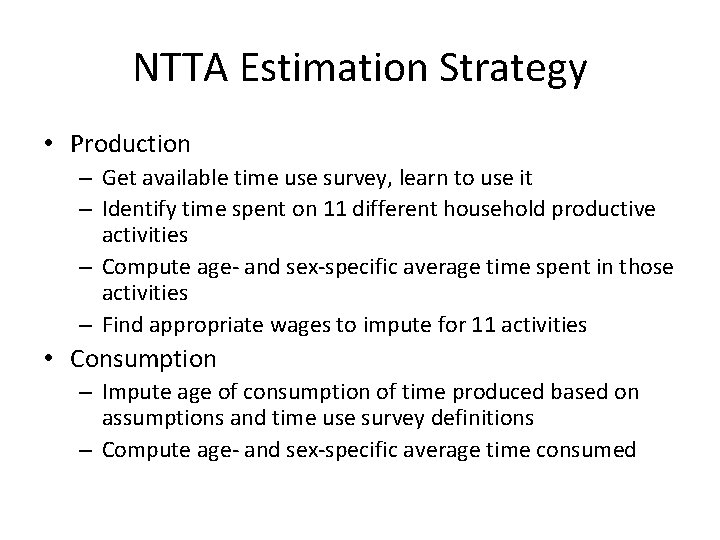 NTTA Estimation Strategy

• Production
– Get available time use survey, learn to use it
– Identify time spent on 11 different household productive activities
– Compute age- and sex-specific average time spent in those activities
– Find appropriate wages to impute for 11 activities

• Consumption
– Impute age of consumption of time produced based on assumptions and time use survey definitions
– Compute age- and sex-specific average time consumed